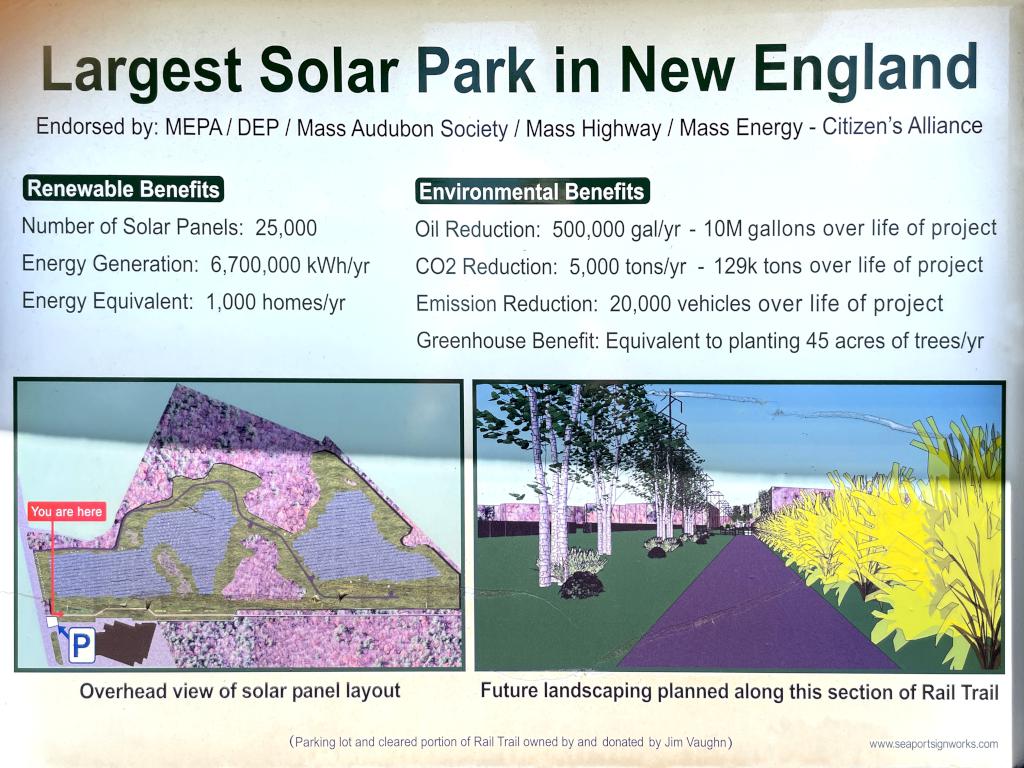 Largest Solar Park in New England

Endorsed by: MEPA / DEP / Mass Audubon Society / Mass Highway / Mass Energy - Citizen's Alliance

Renewable Benefits

Number of Solar Panels: 25,000

Energy Generation: 6,700,000 kWh/yr

Energy Equivalent: 1,000 homes/yr

Environmental Benefits

Oil Reduction: 500,000 gal/yr - 10M gallons over life of project

CO2 Reduction: 5,000 tons/yr - 129k tons over life of project

Emission Reduction: 20,000 vehicles over life of project

Greenhouse Benefit: Equivalent to planting 45 acres of trees/yr

You are here

P

Overhead view of solar panel layout

Future landscaping planned along this section of Rail Trail

(Parking lot and cleared portion of Rail Trail owned by and donated by Jim Vaughn)

www.seaportsignworks.com